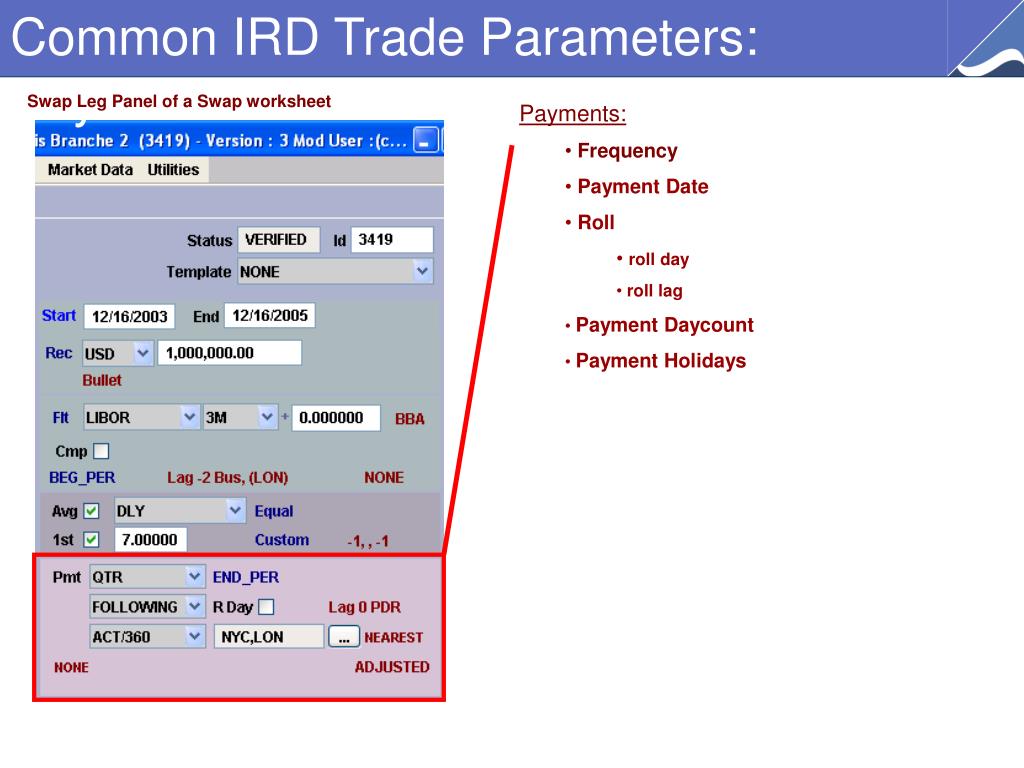 Common IRD Trade Parameters:

Swap Leg Panel of a Swap worksheet

is Branche 2 (3419) - Version : 3 Mod User :(c...

Market Data Utilities

Status VERIFIED Id 3419

Template NONE

Start 12/16/2003 End 12/16/2005

Rec USD 1,000,000.00

Bullet

Flt LIBOR 3M + 0.000000 BBA

Cmp

BEG_PER Lag -2 Bus, (LON) NONE

Avg DLY Equal

1st 7.00000 Custom -1, , -1

Pmt QTR END_PER

FOLLOWING R Day Lag 0 PDR

ACT/360 NYC,LON ... NEAREST

NONE ADJUSTED

Payments:

• Frequency

• Payment Date

• Roll

• roll day

• roll lag

• Payment Daycount

• Payment Holidays